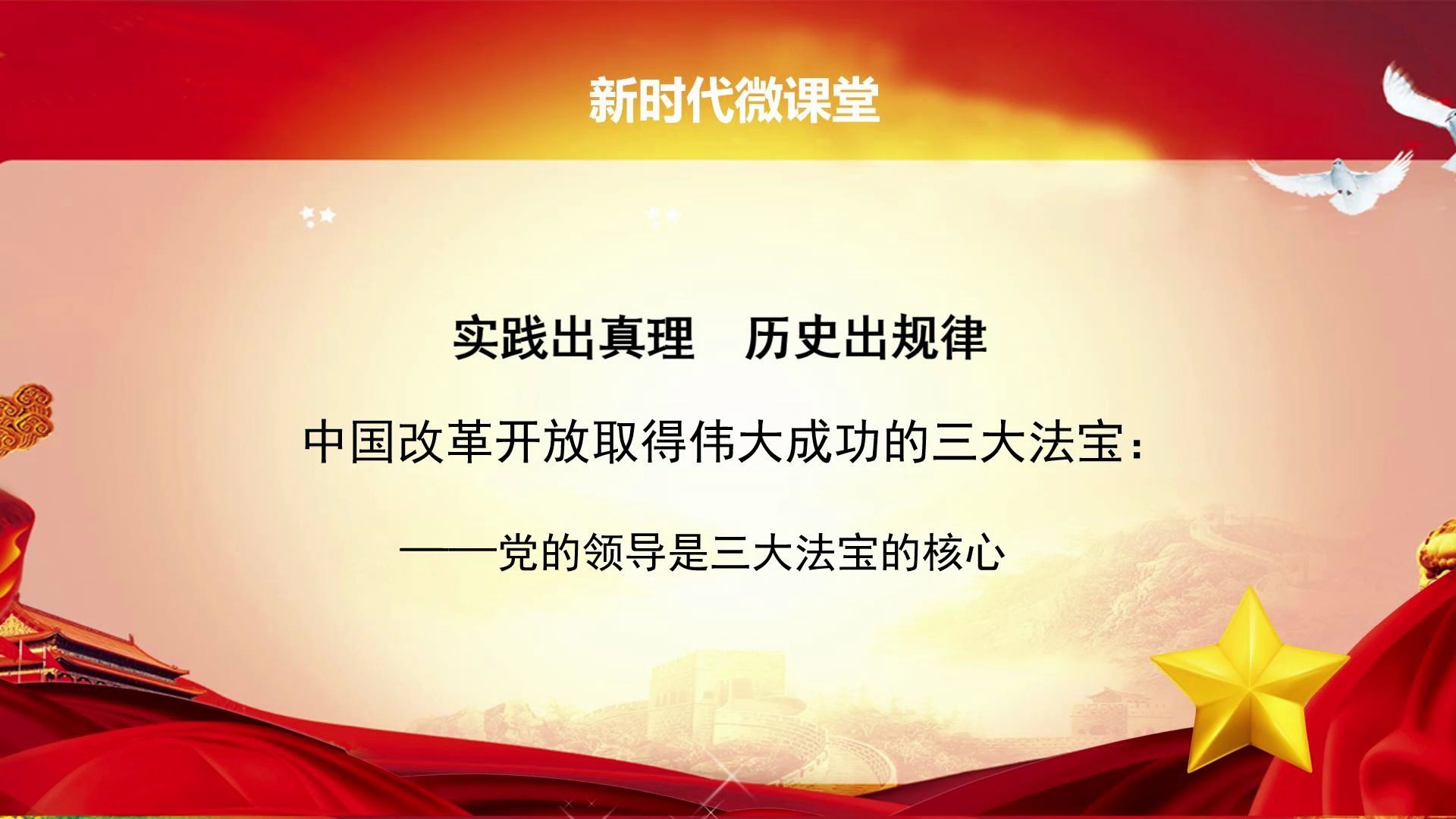 新时代微课堂

实践出真理　历史出规律

中国改革开放取得伟大成功的三大法宝：

——党的领导是三大法宝的核心